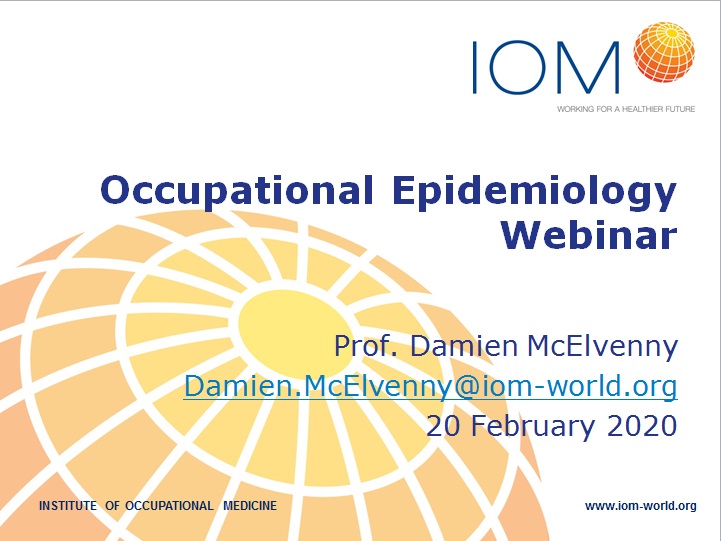 IOM
WORKING FOR A HEALTHIER FUTURE

Occupational Epidemiology Webinar

Prof. Damien McElvenny
Damien.McElvenny@iom-world.org
20 February 2020

INSTITUTE OF OCCUPATIONAL MEDICINE

www.iom-world.org